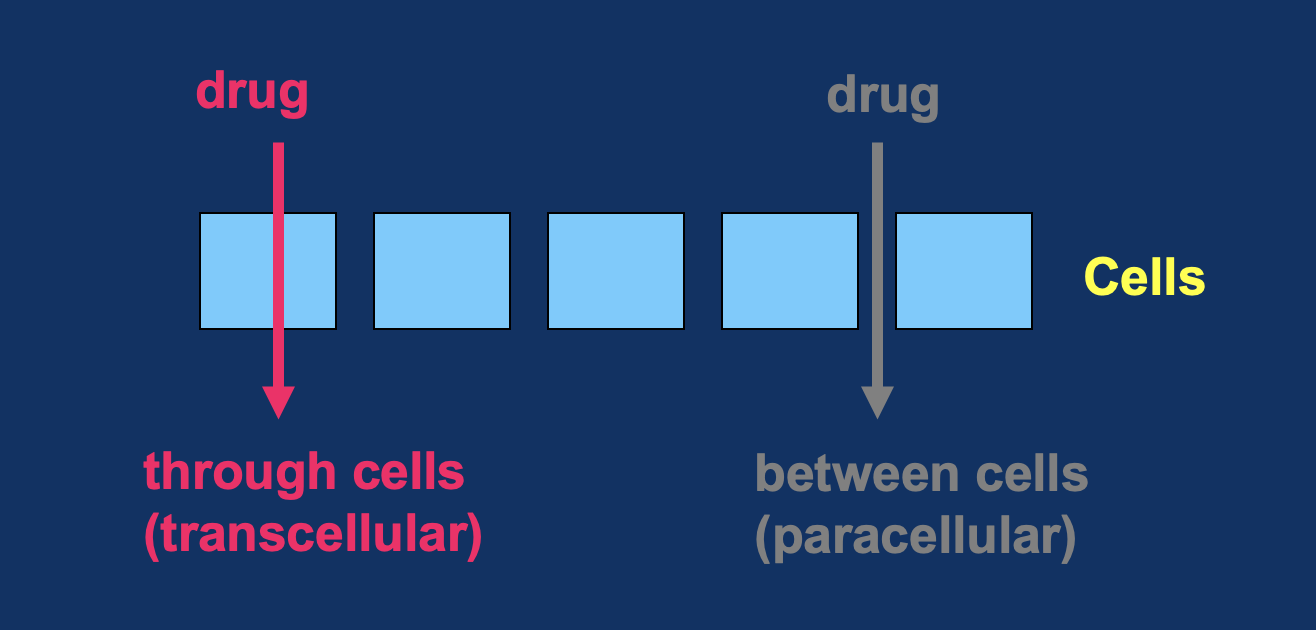 drug

drug

Cells

through cells
(transcellular)

between cells
(paracellular)